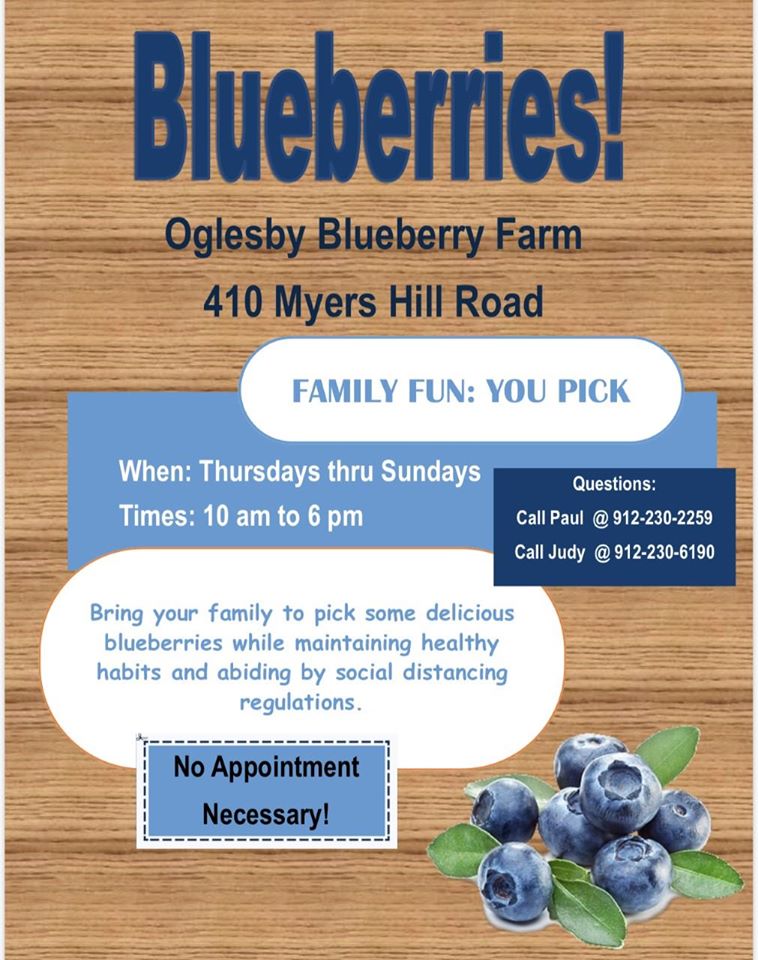 Blueberries!

Oglesby Blueberry Farm

410 Myers Hill Road

FAMILY FUN: YOU PICK

When: Thursdays thru Sundays

Times: 10 am to 6 pm

Questions:
Call Paul @ 912-230-2259
Call Judy @ 912-230-6190

Bring your family to pick some delicious blueberries while maintaining healthy habits and abiding by social distancing regulations.

No Appointment Necessary!